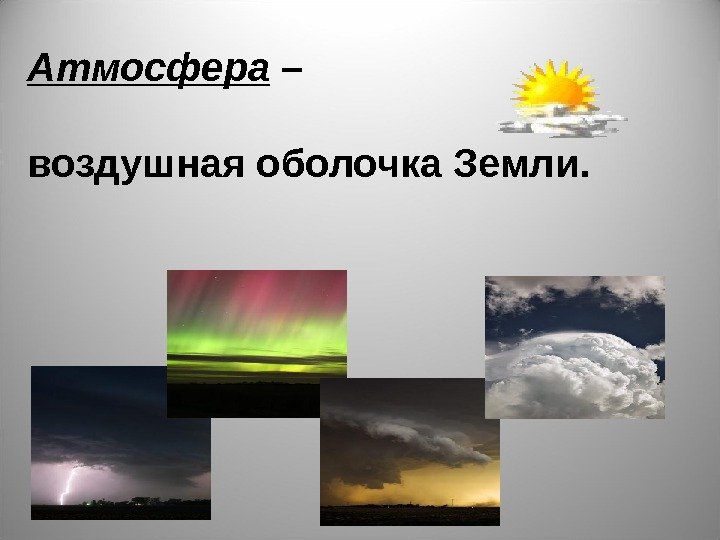 Атмосфера –

воздушная оболочка Земли.